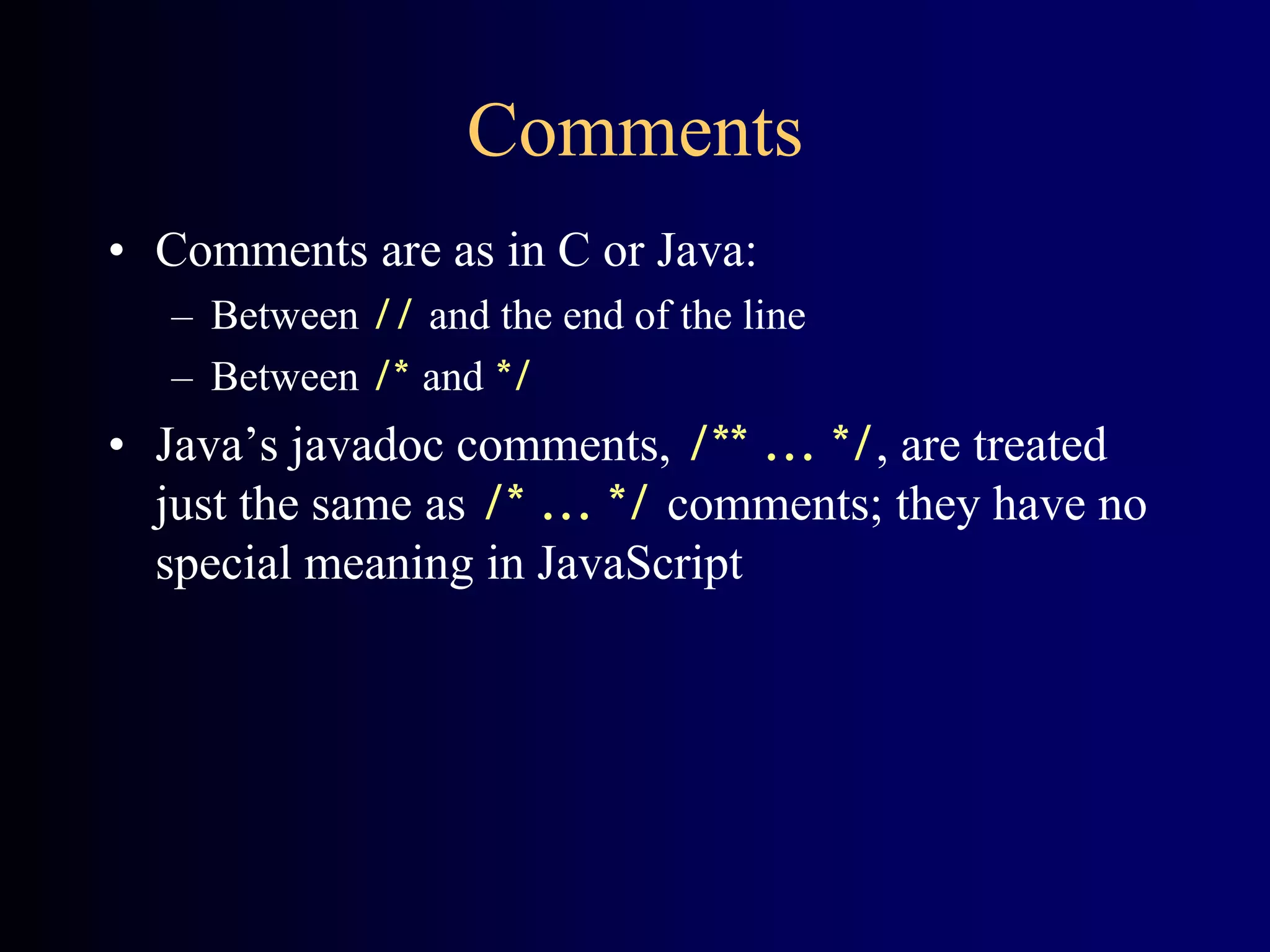 Comments

• Comments are as in C or Java:
  – Between // and the end of the line
  – Between /* and */
• Java’s javadoc comments, /** ... */, are treated just the same as /* ... */ comments; they have no special meaning in JavaScript